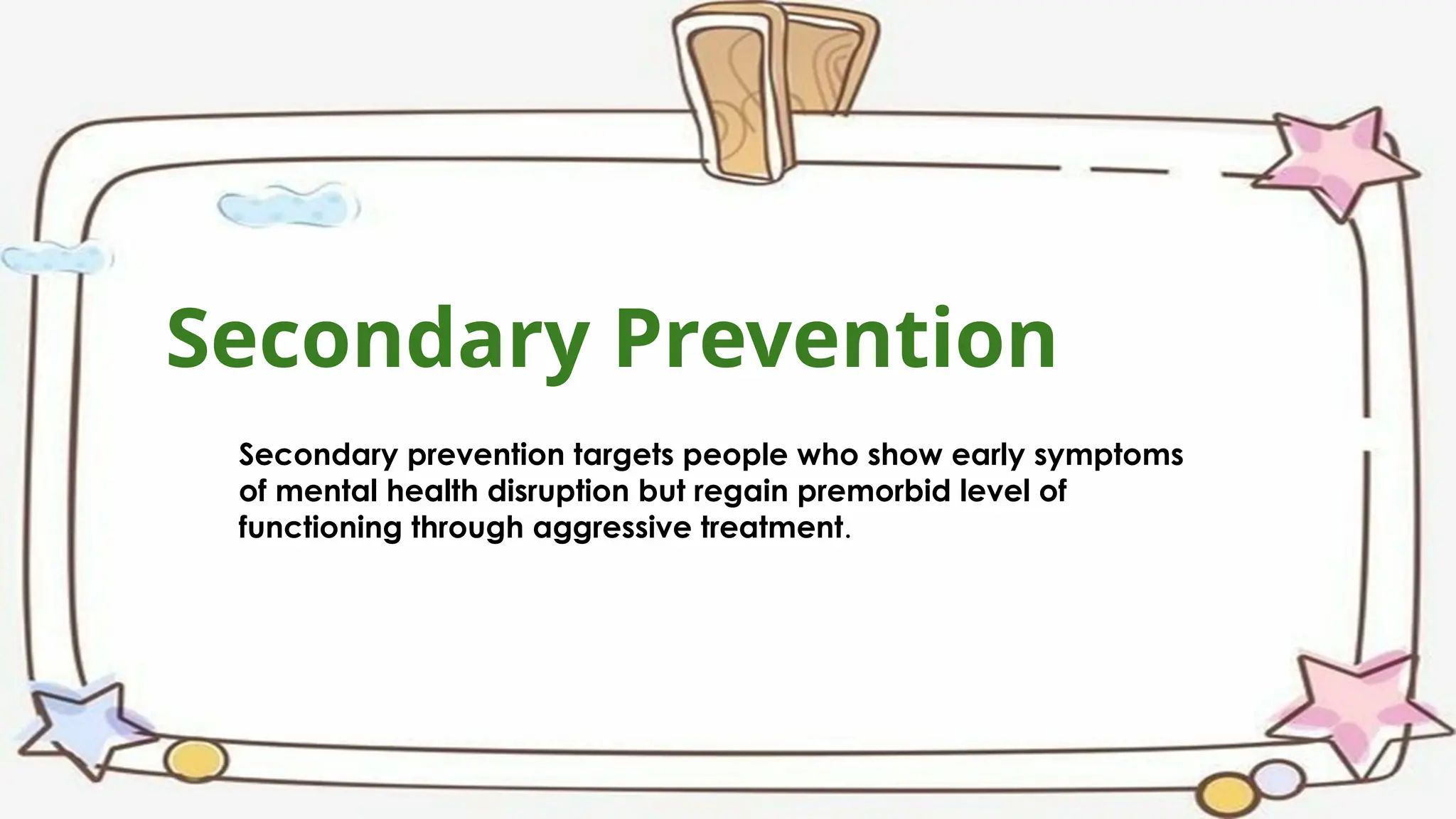 Secondary Prevention

Secondary prevention targets people who show early symptoms of mental health disruption but regain premorbid level of functioning through aggressive treatment.